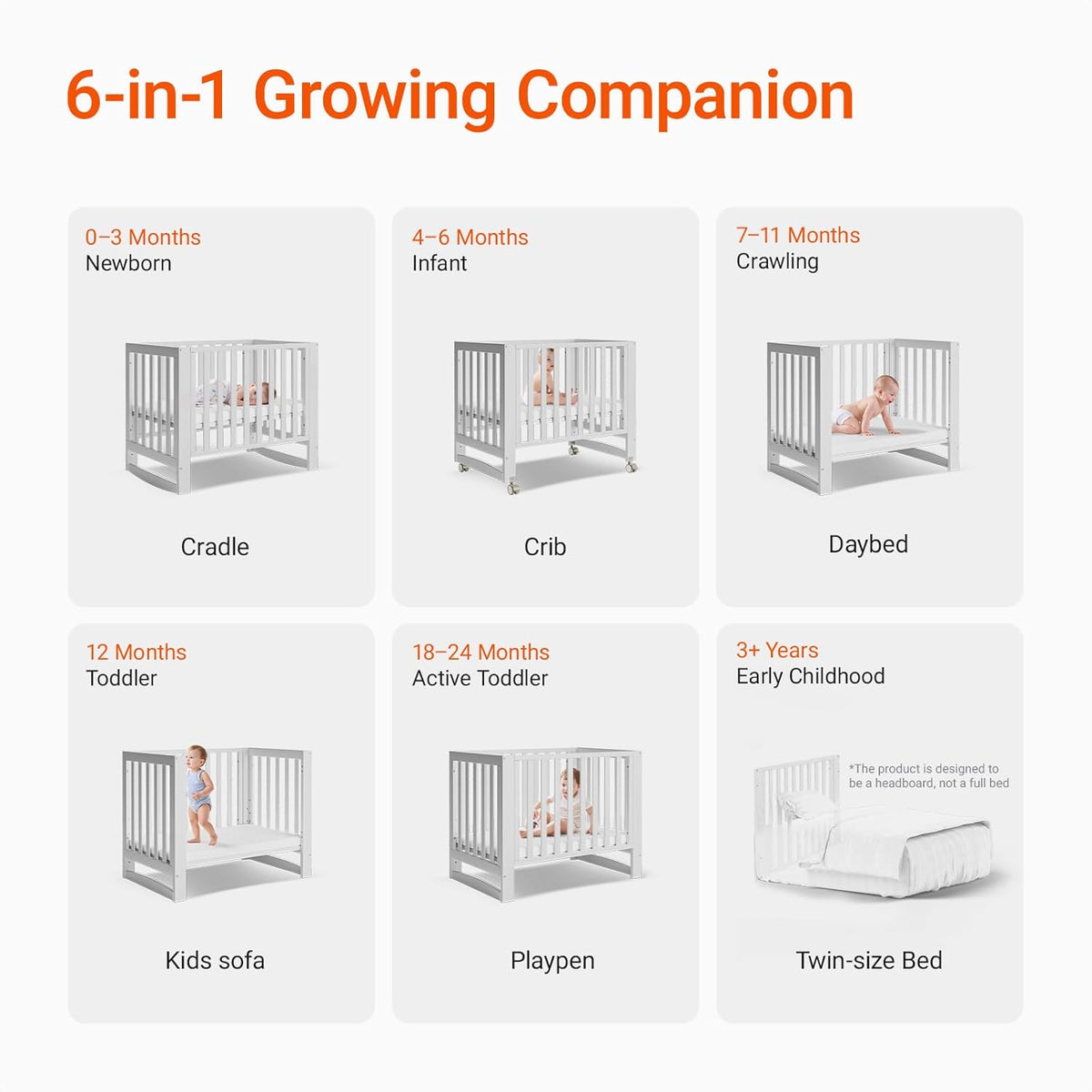 6-in-1 Growing Companion

0–3 Months
Newborn

Cradle

4–6 Months
Infant

Crib

7–11 Months
Crawling

Daybed

12 Months
Toddler

Kids sofa

18–24 Months
Active Toddler

Playpen

3+ Years
Early Childhood

*The product is designed to be a headboard, not a full bed

Twin-size Bed